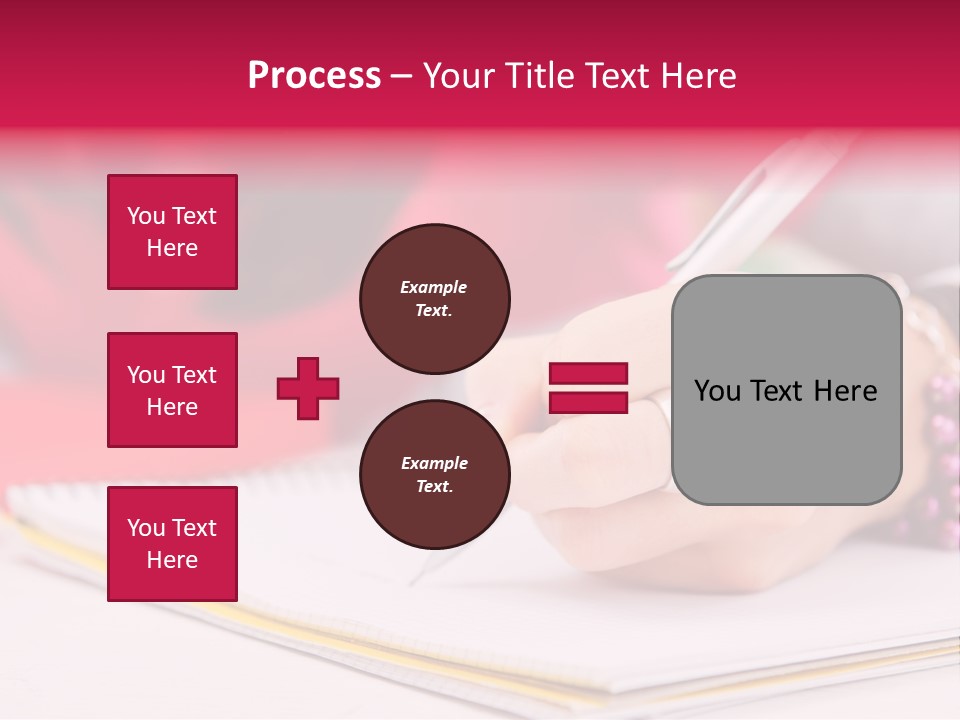 Process – Your Title Text Here

You Text Here

You Text Here

You Text Here

Example Text.

Example Text.

You Text Here